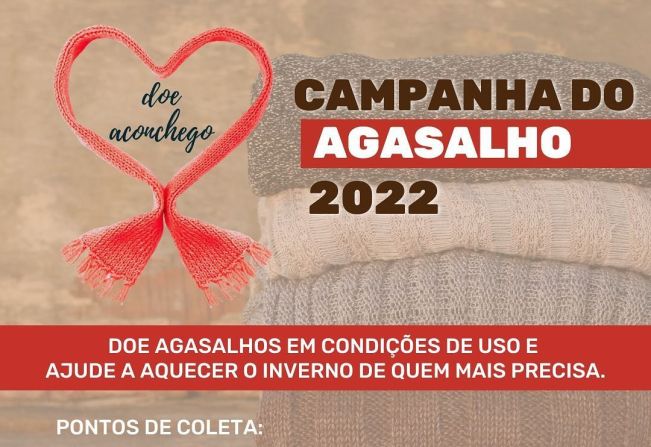 doe aconchego

CAMPANHA DO
AGASALHO
2022

DOE AGASALHOS EM CONDIÇÕES DE USO E AJUDE A AQUECER O INVERNO DE QUEM MAIS PRECISA.

PONTOS DE COLETA: